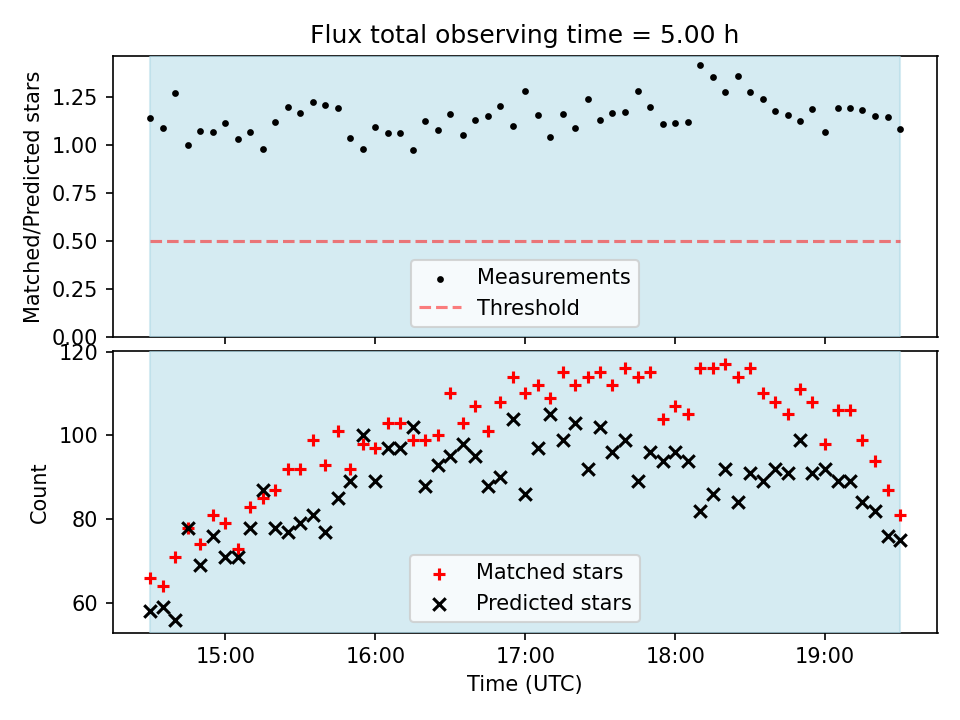 Flux total observing time = 5.00 h

Matched/Predicted stars

1.25
1.00
0.75
0.50
0.25
0.00

Measurements
Threshold

Count

120
100
80
60

Matched stars
Predicted stars

15:00
16:00
17:00
18:00
19:00

Time (UTC)